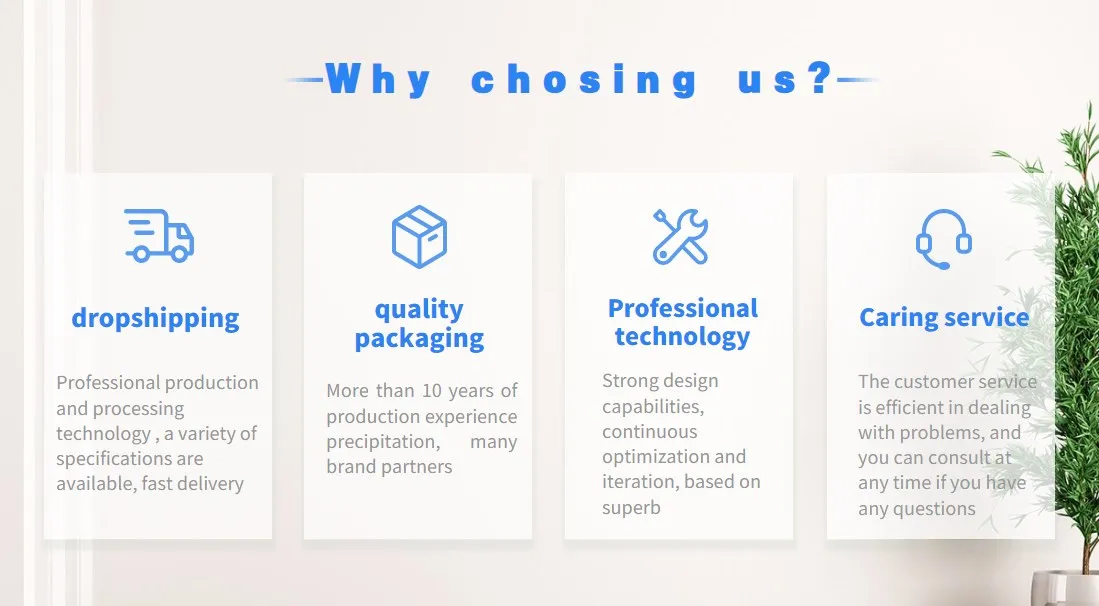 Why chosing us?

dropshipping

Professional production and processing technology , a variety of specifications are available, fast delivery

quality packaging

More than 10 years of production experience precipitation, many brand partners

Professional technology

Strong design capabilities, continuous optimization and iteration, based on superb

Caring service

The customer service is efficient in dealing with problems, and you can consult at any time if you have any questions